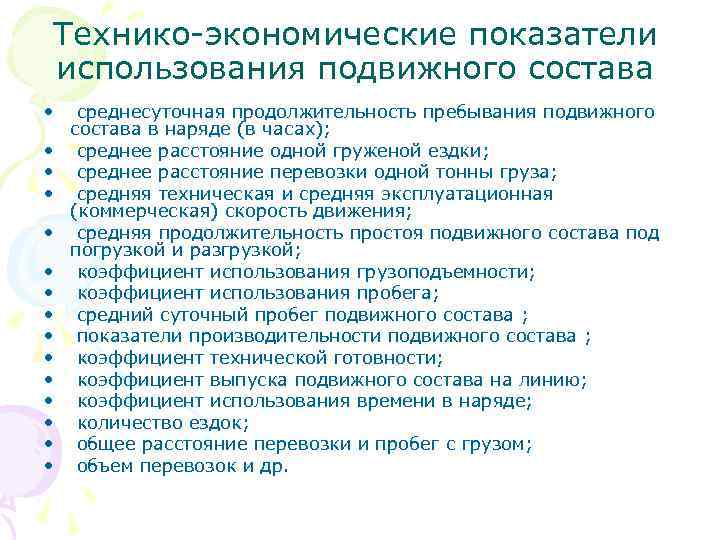 Технико-экономические показатели использования подвижного состава

• среднесуточная продолжительность пребывания подвижного состава в наряде (в часах);
• среднее расстояние одной груженой ездки;
• среднее расстояние перевозки одной тонны груза;
• средняя техническая и средняя эксплуатационная (коммерческая) скорость движения;
• средняя продолжительность простоя подвижного состава под погрузкой и разгрузкой;
• коэффициент использования грузоподъемности;
• коэффициент использования пробега;
• средний суточный пробег подвижного состава ;
• показатели производительности подвижного состава ;
• коэффициент технической готовности;
• коэффициент выпуска подвижного состава на линию;
• коэффициент использования времени в наряде;
• количество ездок;
• общее расстояние перевозки и пробег с грузом;
• объем перевозок и др.